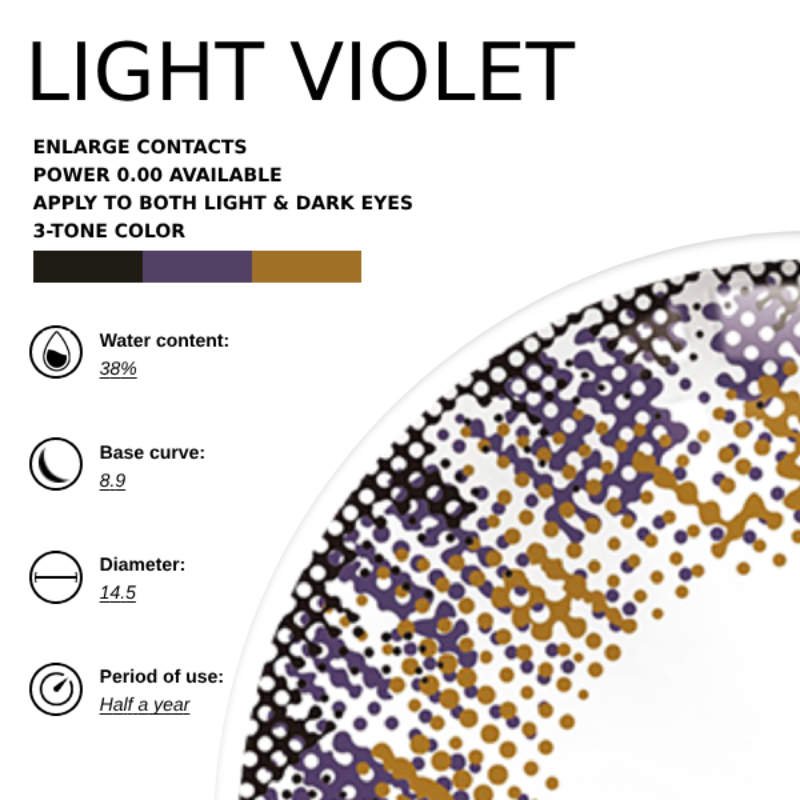 LIGHT VIOLET

ENLARGE CONTACTS
POWER 0.00 AVAILABLE
APPLY TO BOTH LIGHT & DARK EYES
3-TONE COLOR

Water content:
38%

Base curve:
8.9

Diameter:
14.5

Period of use:
Half a year